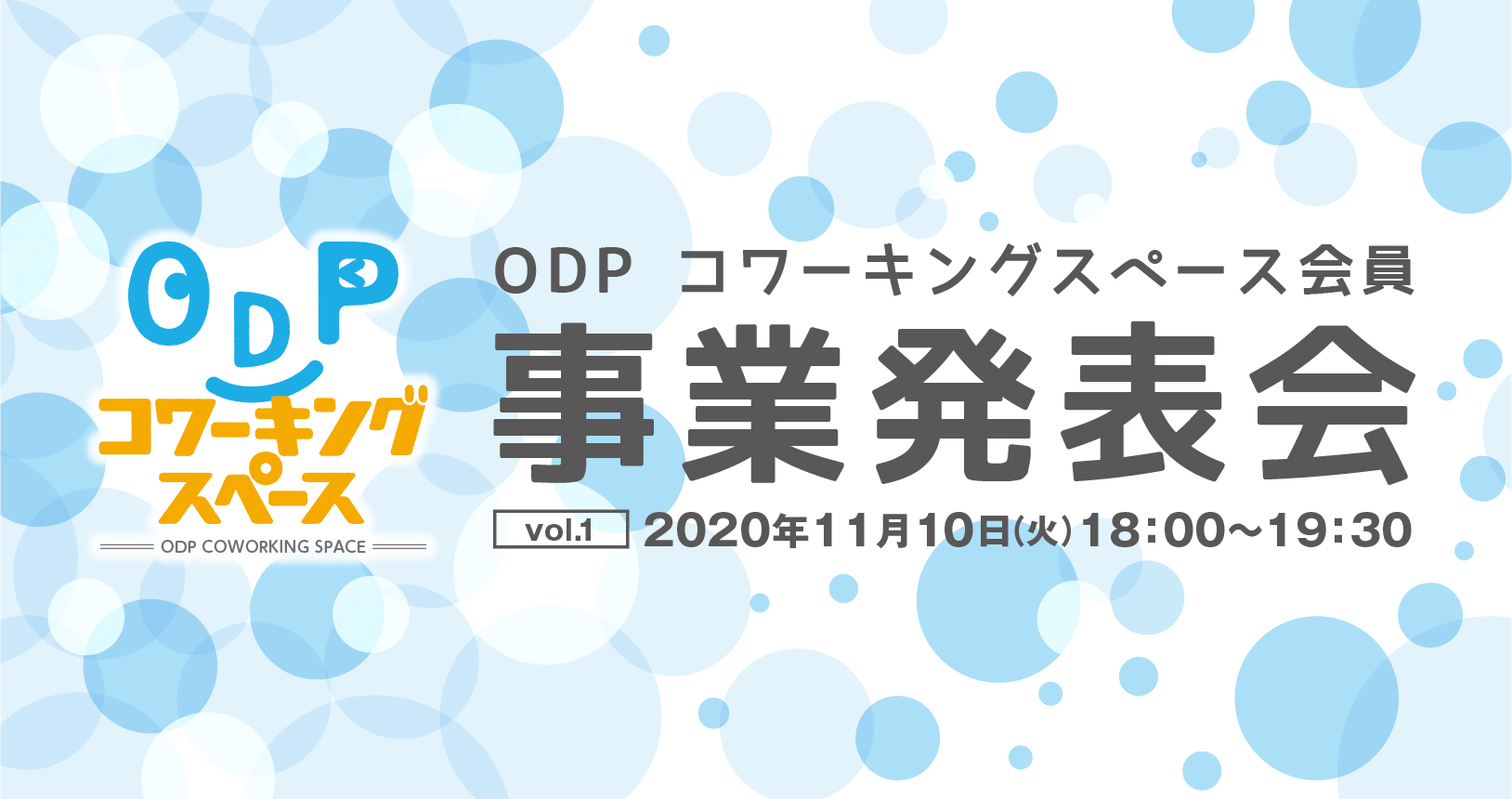 ODP
コワーキング
スペース
ODP COWORKING SPACE

ODP コワーキングスペース会員
事業発表会
vol.1 2020年11月10日(火) 18:00~19:30